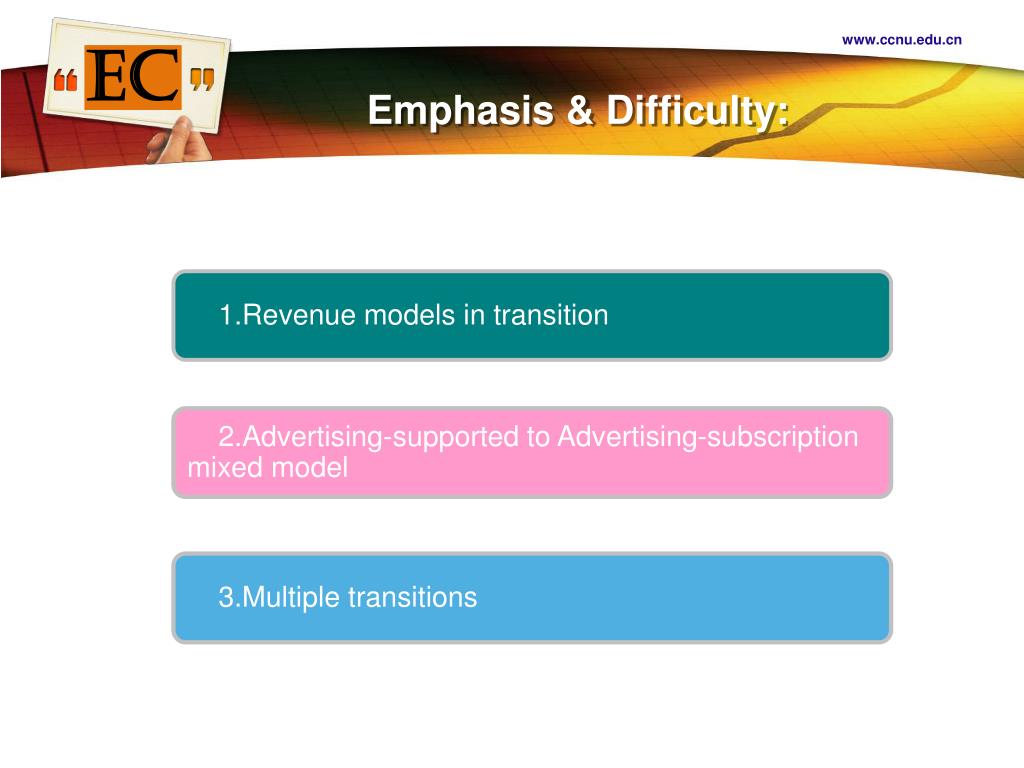 “EC”

www.ccnu.edu.cn

Emphasis & Difficulty:

1.Revenue models in transition

2.Advertising-supported to Advertising-subscription mixed model

3.Multiple transitions